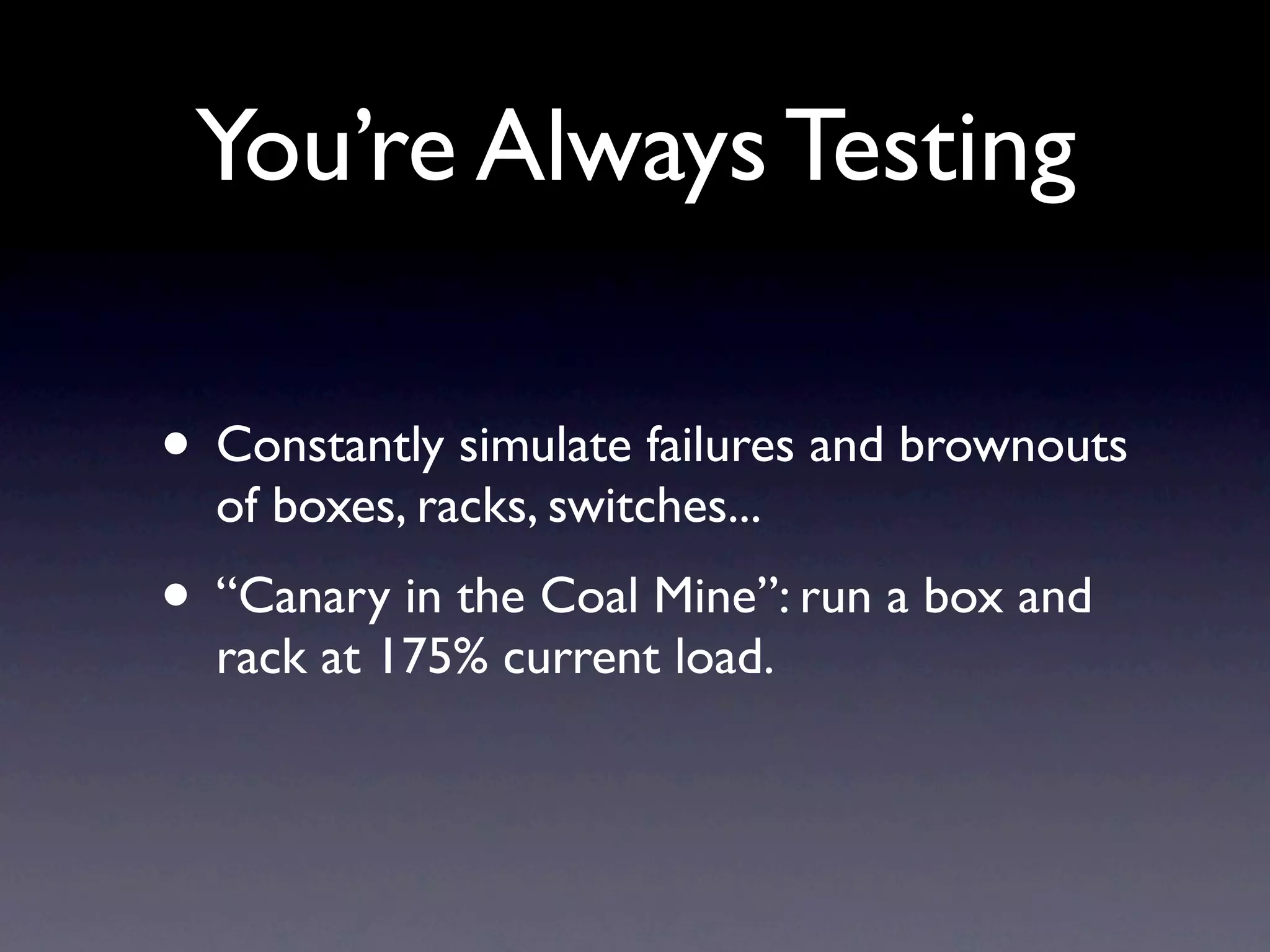 You’re Always Testing

• Constantly simulate failures and brownouts of boxes, racks, switches...

• “Canary in the Coal Mine”: run a box and rack at 175% current load.